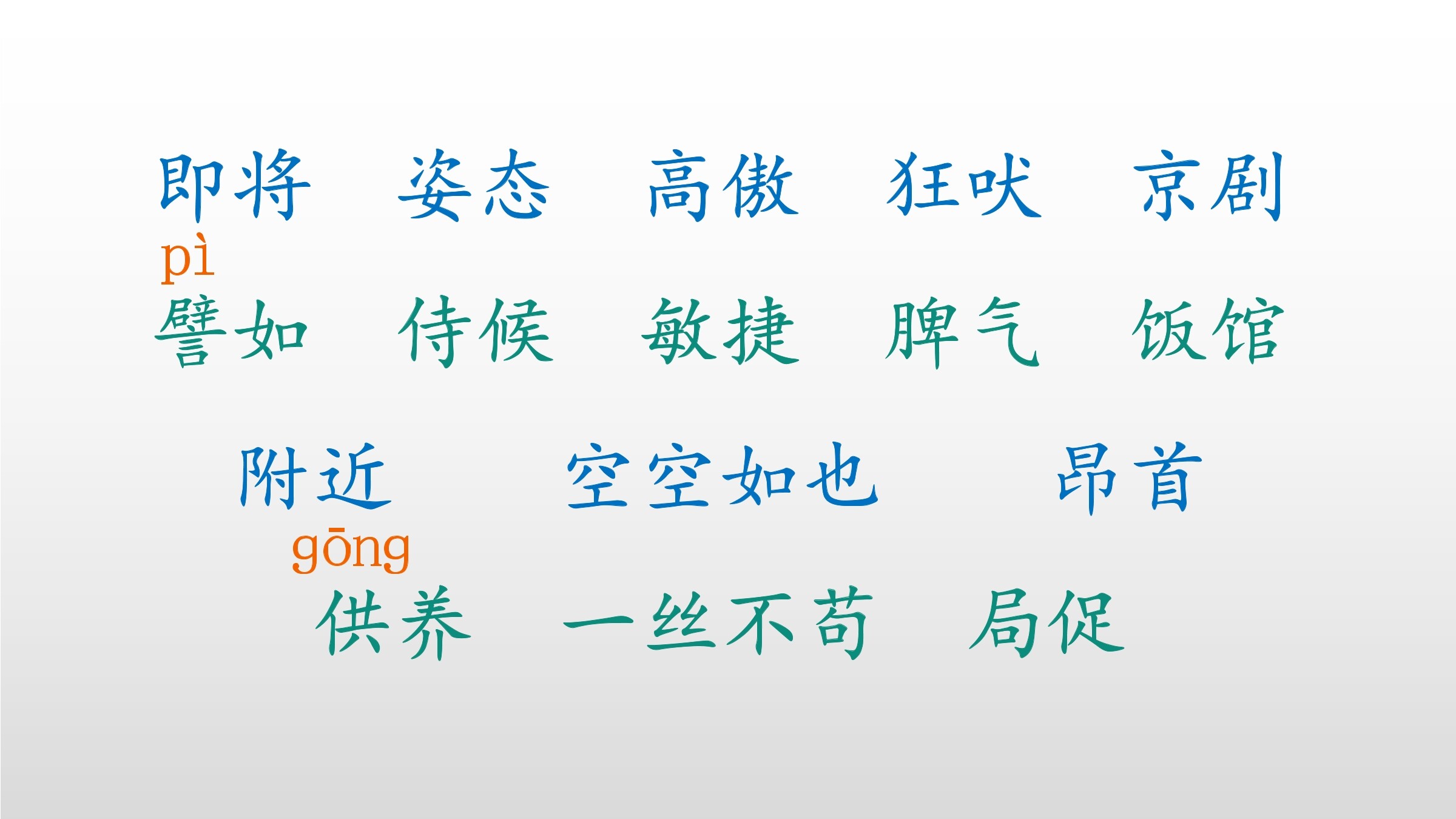 即将　姿态　高傲　狂吠　京剧

pì
譬如　侍候　敏捷　脾气　饭馆

附近　空空如也　昂首

gōng
供养　一丝不苟　局促